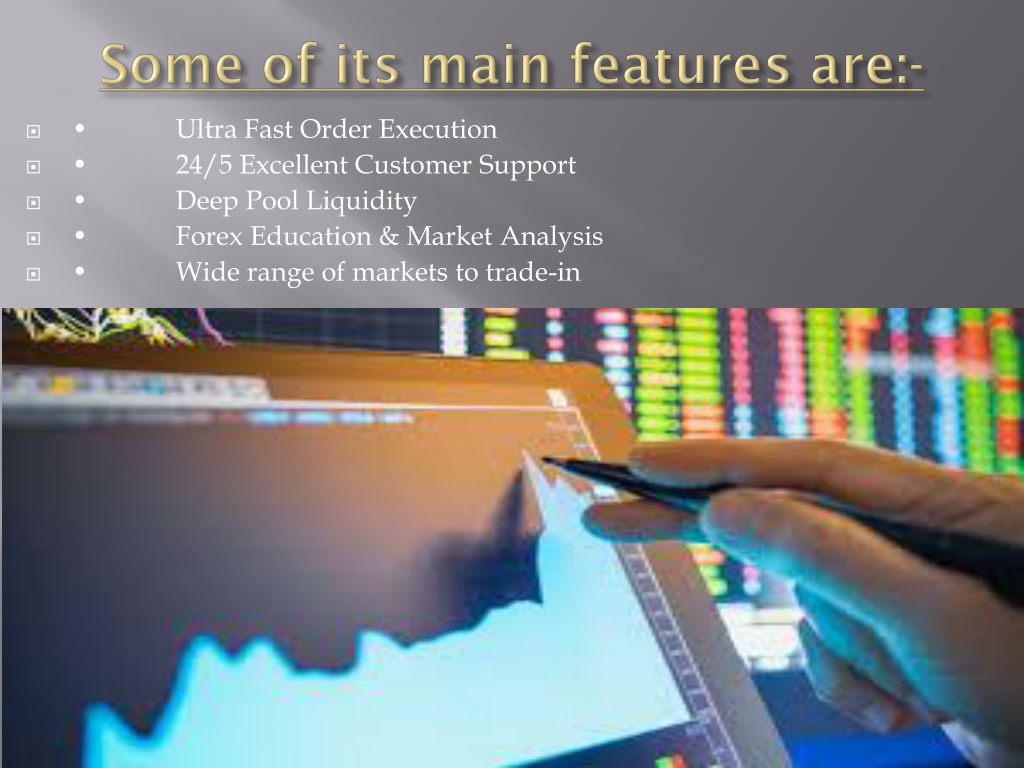 Some of its main features are:-

• Ultra Fast Order Execution
• 24/5 Excellent Customer Support
• Deep Pool Liquidity
• Forex Education & Market Analysis
• Wide range of markets to trade-in